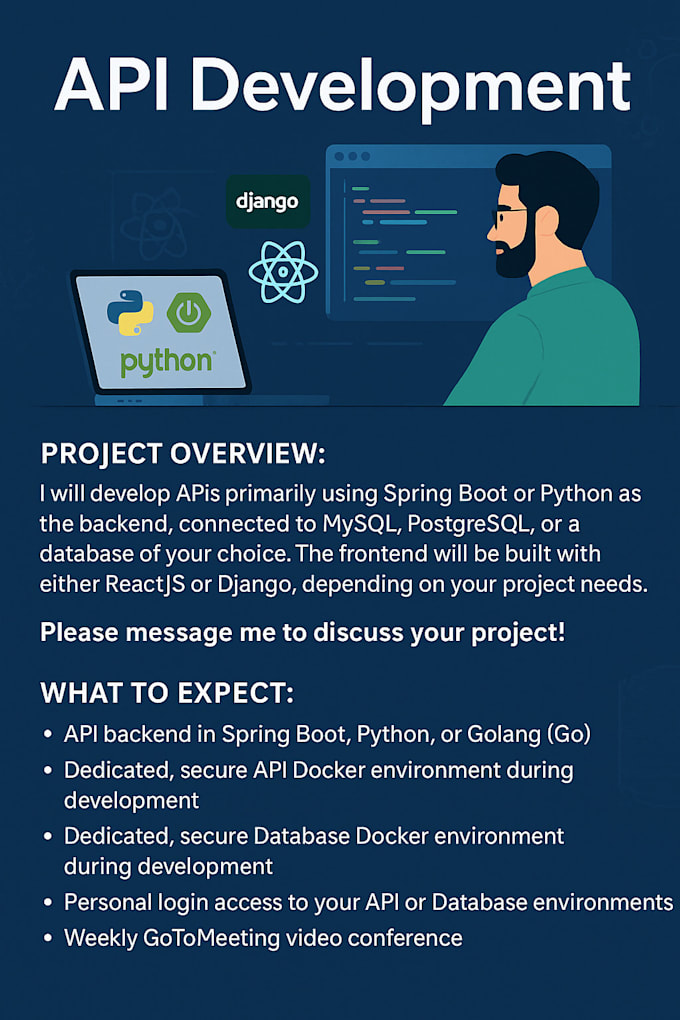 API Development

django

python

PROJECT OVERVIEW:
I will develop APIs primarily using Spring Boot or Python as the backend, connected to MySQL, PostgreSQL, or a database of your choice. The frontend will be built with either ReactJS or Django, depending on your project needs.

Please message me to discuss your project!

WHAT TO EXPECT:
• API backend in Spring Boot, Python, or Golang (Go)
• Dedicated, secure API Docker environment during development
• Dedicated, secure Database Docker environment during development
• Personal login access to your API or Database environments
• Weekly GoToMeeting video conference